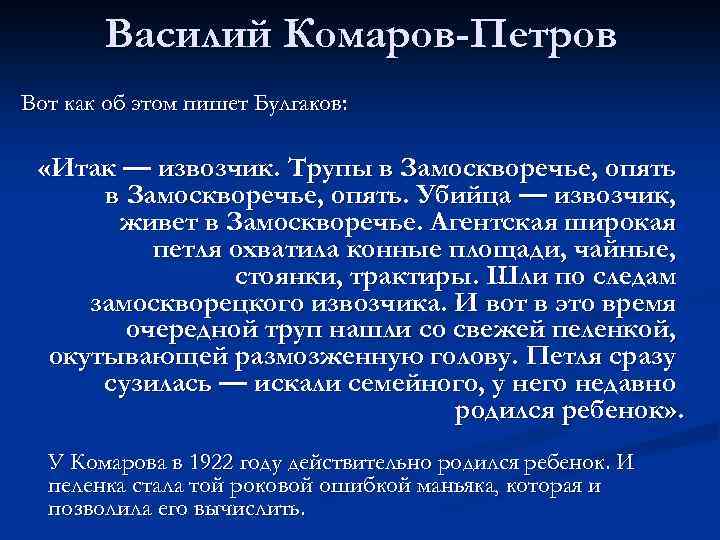 Василий Комаров-Петров

Вот как об этом пишет Булгаков:

«Итак — извозчик. Трупы в Замоскворечье, опять в Замоскворечье, опять. Убийца — извозчик, живет в Замоскворечье. Агентская широкая петля охватила конные площади, чайные, стоянки, трактиры. Шли по следам замоскворецкого извозчика. И вот в это время очередной труп нашли со свежей пеленкой, окутывающей размозженную голову. Петля сразу сузилась — искали семейного, у него недавно родился ребенок».

У Комарова в 1922 году действительно родился ребенок. И пеленка стала той роковой ошибкой маньяка, которая и позволила его вычислить.